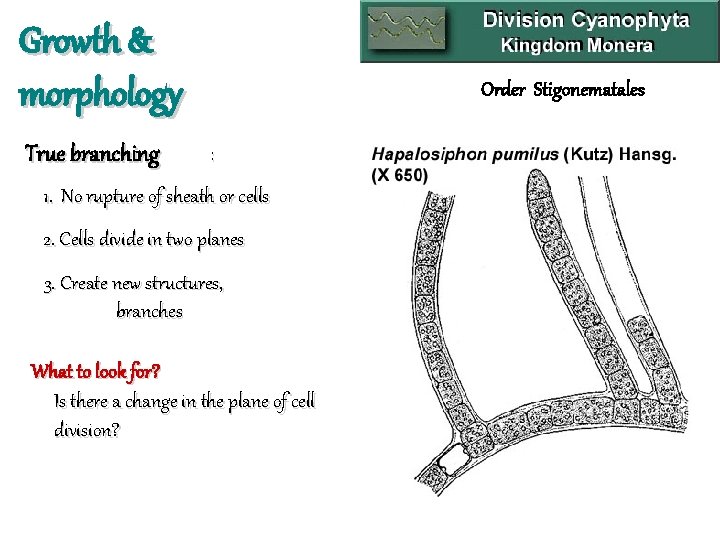 Growth & morphology

Division Cyanophyta
Kingdom Monera

Order Stigonematales

True branching :

1. No rupture of sheath or cells

2. Cells divide in two planes

3. Create new structures, branches

What to look for?
Is there a change in the plane of cell division?

Hapalosiphon pumilus (Kutz) Hansg. (X 650)